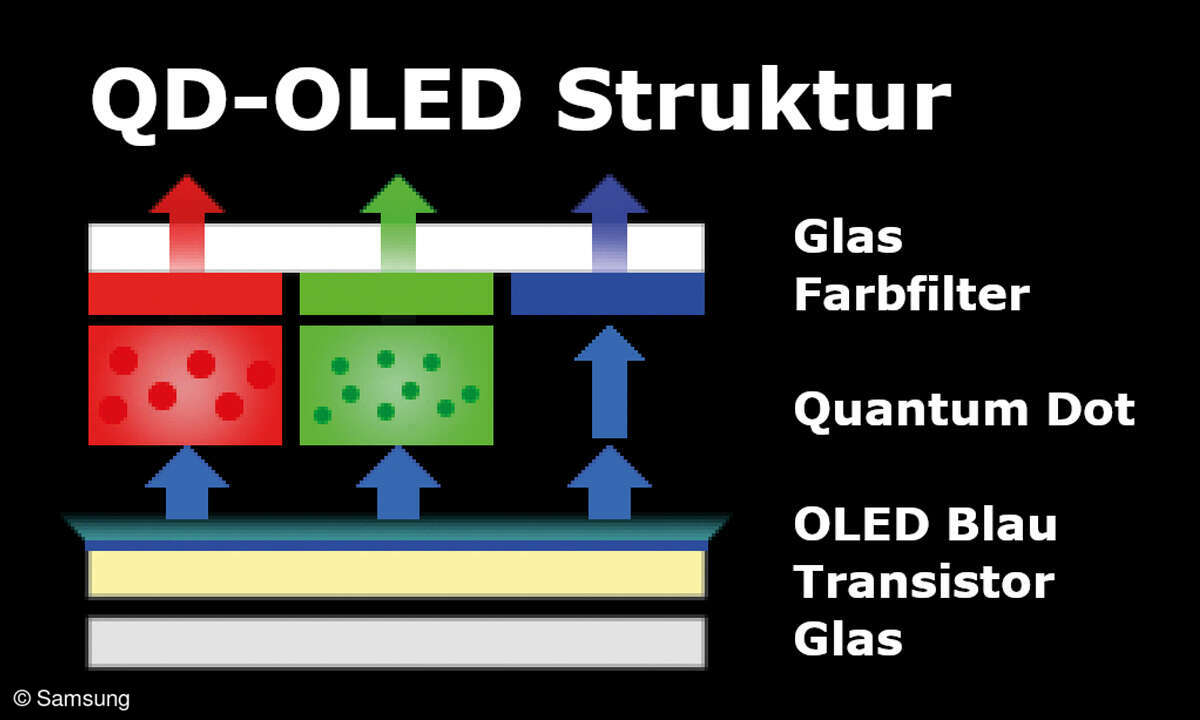 QD-OLED Struktur

Glas
Farbfilter

Quantum Dot

OLED Blau
Transistor
Glas

© Samsung